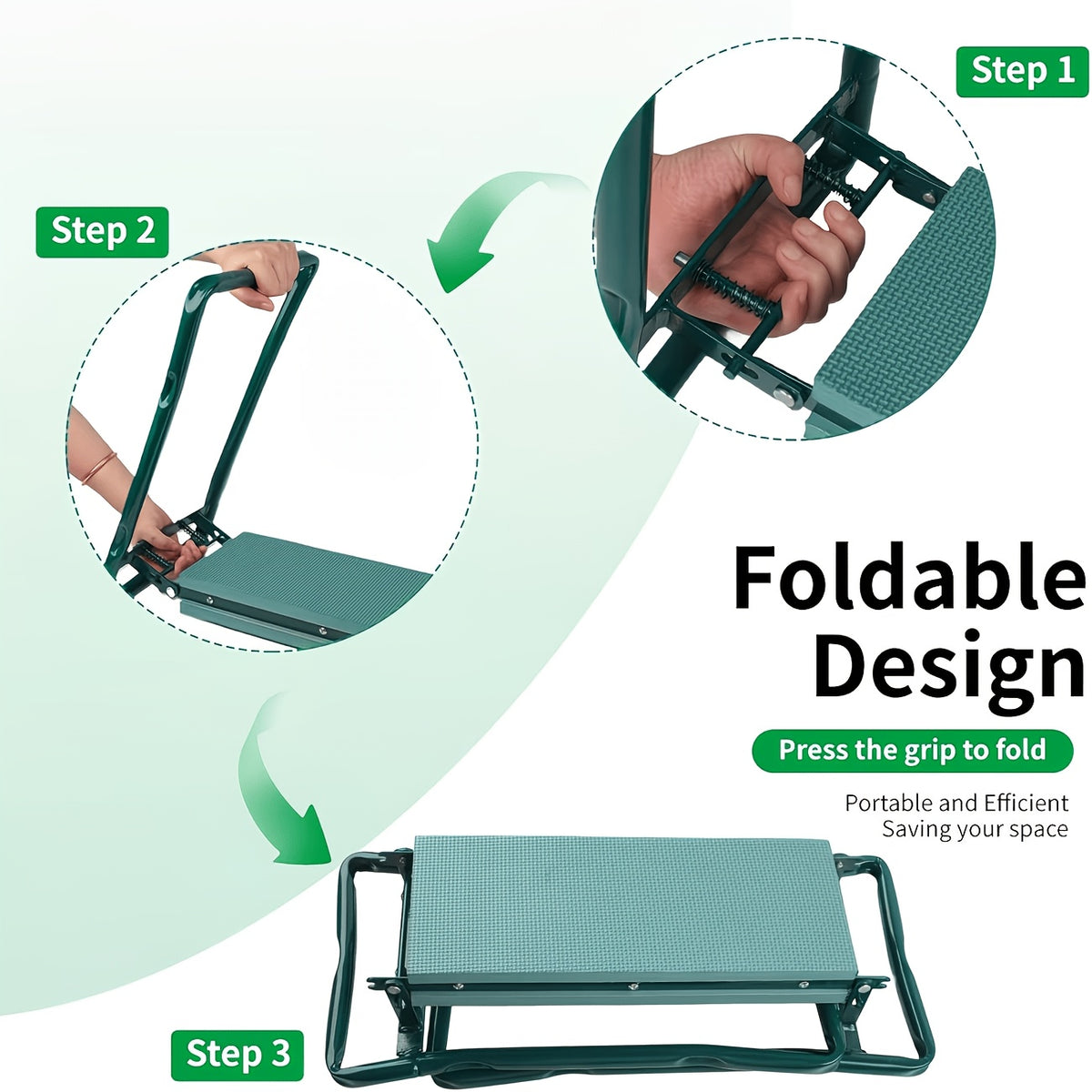 Step 1

Step 2

Foldable Design

Press the grip to fold

Portable and Efficient
Saving your space

Step 3